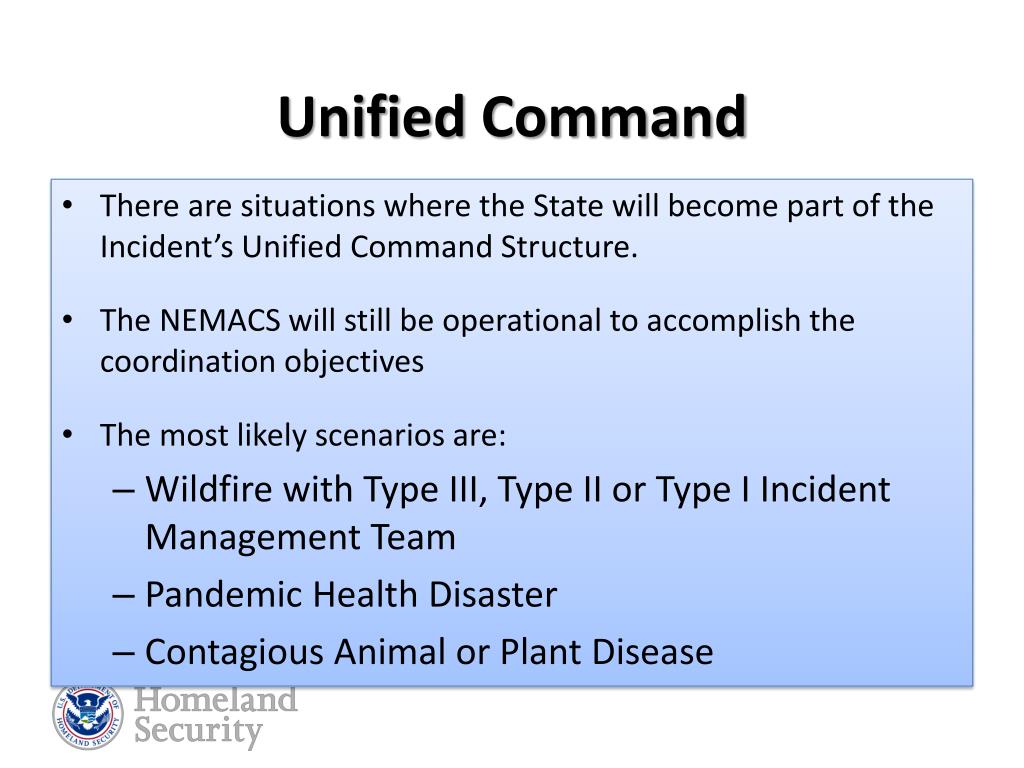 Unified Command

• There are situations where the State will become part of the Incident's Unified Command Structure.

• The NEMACS will still be operational to accomplish the coordination objectives

• The most likely scenarios are:
– Wildfire with Type III, Type II or Type I Incident Management Team
– Pandemic Health Disaster
– Contagious Animal or Plant Disease

U.S. DEPARTMENT OF HOMELAND SECURITY
Homeland Security